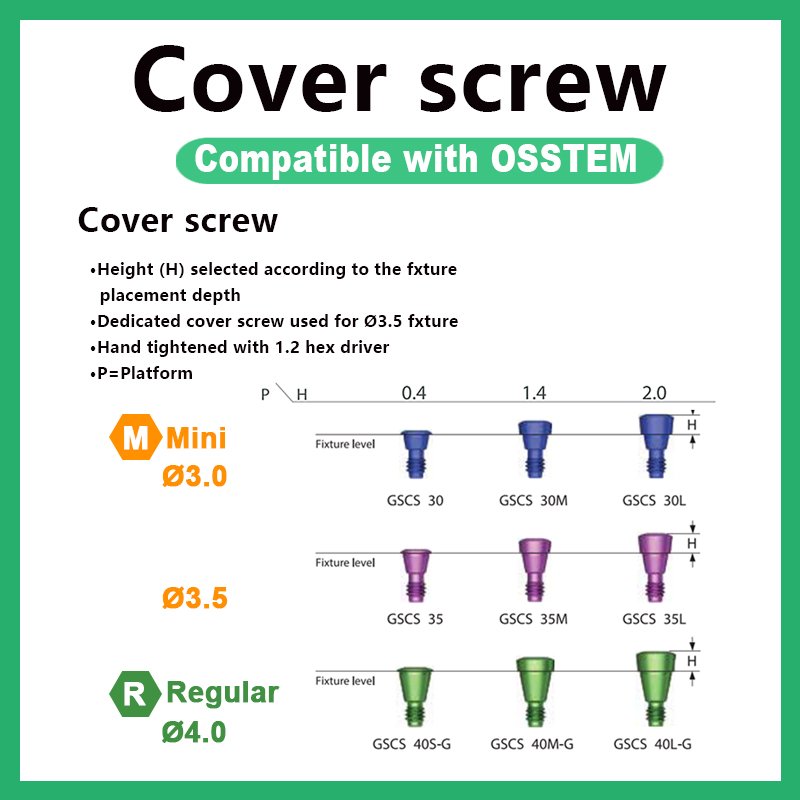 Cover screw

Compatible with OSSTEM

Cover screw

•Height (H) selected according to the fxture placement depth
•Dedicated cover screw used for Ø3.5 fxture
•Hand tightened with 1.2 hex driver
•P=Platform

| P \ H | 0.4 | 1.4 | 2.0 |
|---|---|---|---|
| M Mini Ø3.0 | GSCS 30 | GSCS 30M | GSCS 30L |
| Ø3.5 | GSCS 35 | GSCS 35M | GSCS 35L |
| R Regular Ø4.0 | GSCS 40S-G | GSCS 40M-G | GSCS 40L-G |

Fixture level
H
Fixture level
H
Fixture level
H